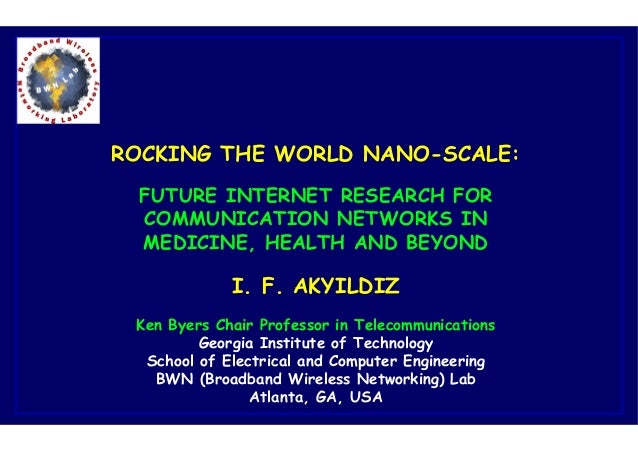 Broadband Wireless Networking Laboratory
BWN Lab

ROCKING THE WORLD NANO-SCALE:

FUTURE INTERNET RESEARCH FOR COMMUNICATION NETWORKS IN MEDICINE, HEALTH AND BEYOND

I. F. AKYILDIZ

Ken Byers Chair Professor in Telecommunications
Georgia Institute of Technology
School of Electrical and Computer Engineering
BWN (Broadband Wireless Networking) Lab
Atlanta, GA, USA